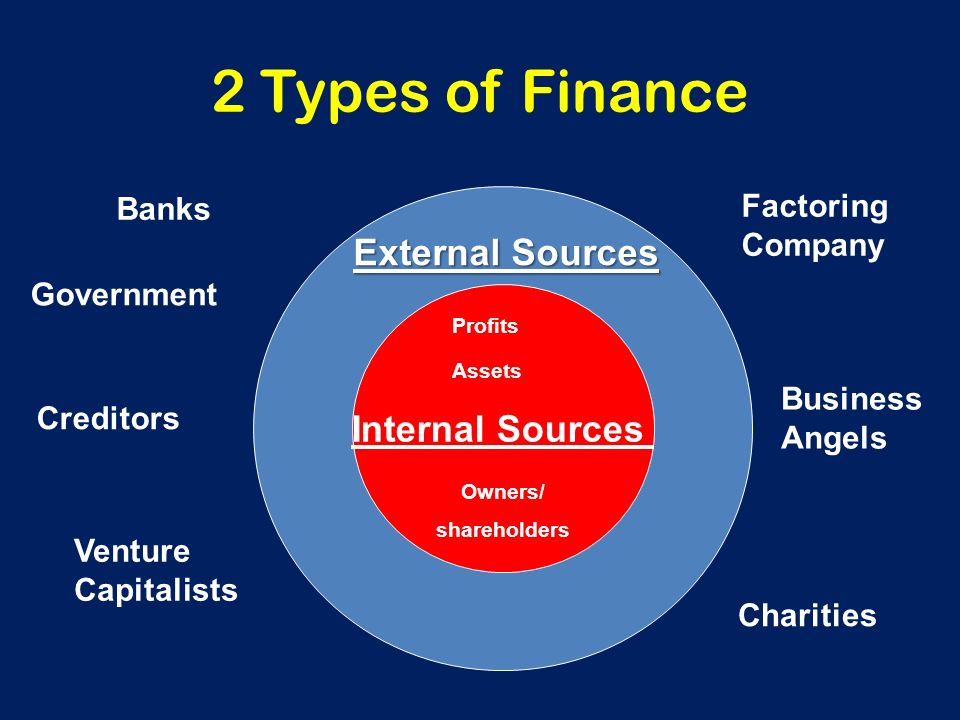 2 Types of Finance

Banks

Government

Creditors

Venture Capitalists

External Sources

Profits

Assets

Internal Sources

Owners/ shareholders

Factoring Company

Business Angels

Charities